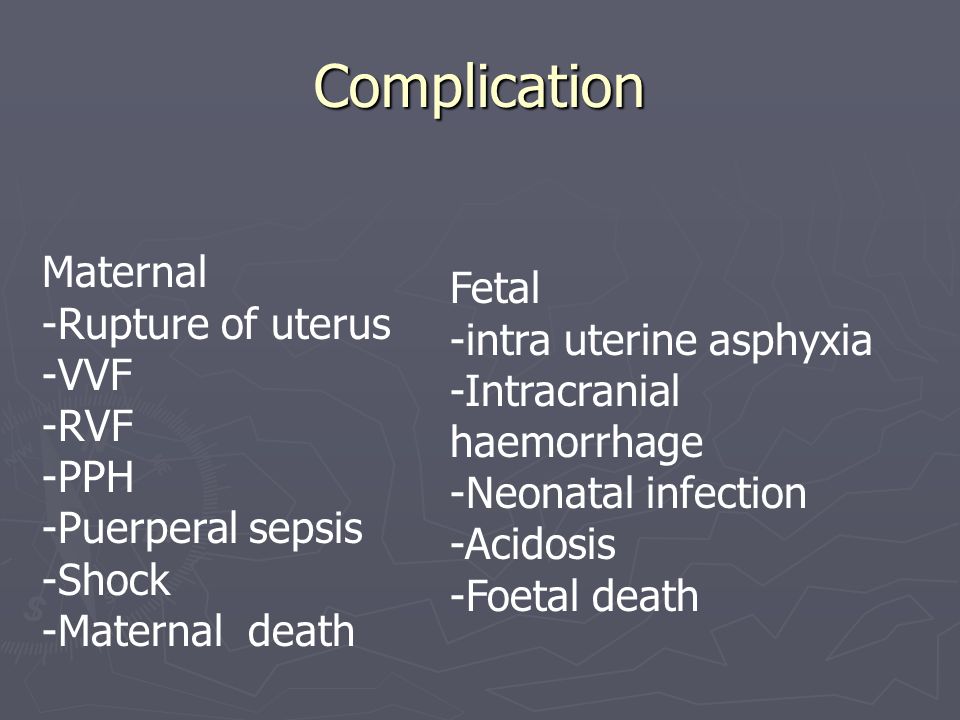 Complication

Maternal
-Rupture of uterus
-VVF
-RVF
-PPH
-Puerperal sepsis
-Shock
-Maternal death

Fetal
-intra uterine asphyxia
-Intracranial haemorrhage
-Neonatal infection
-Acidosis
-Foetal death